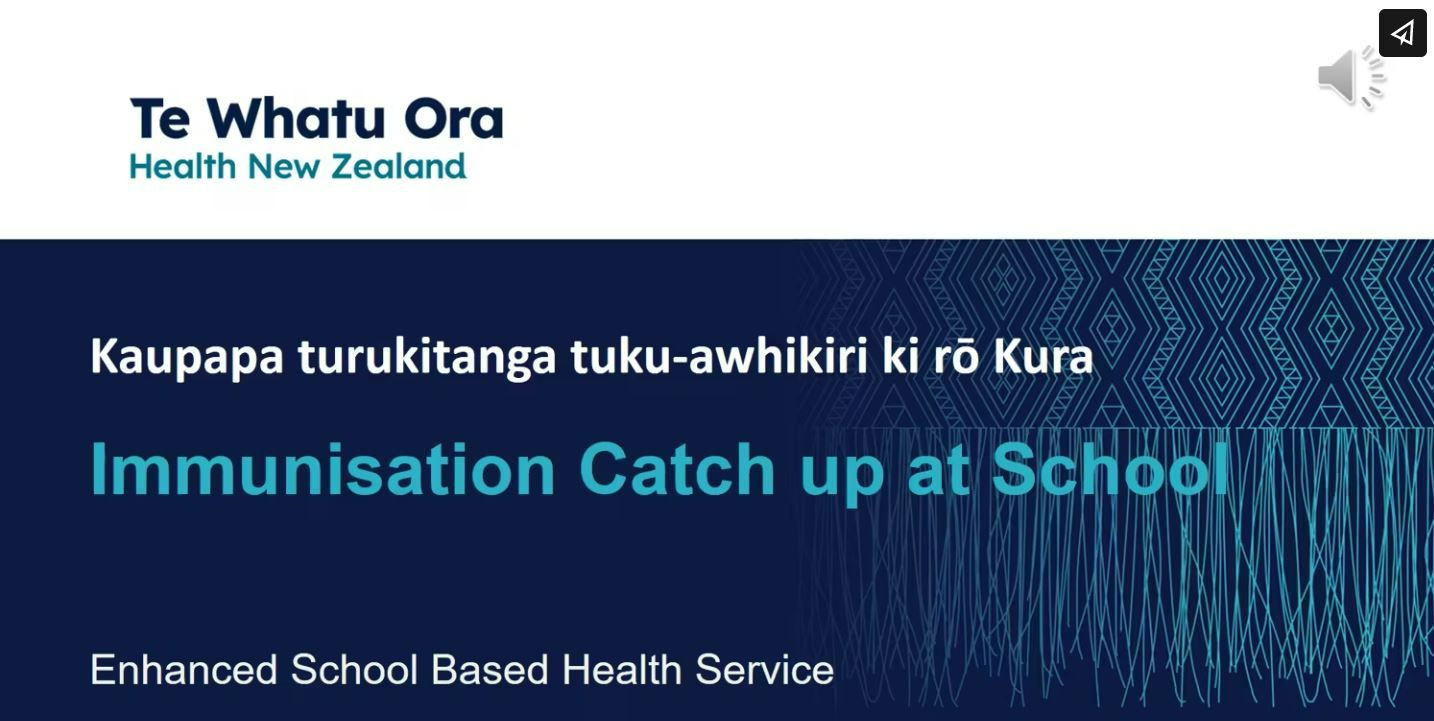 Te Whatu Ora
Health New Zealand

Kaupapa turukitanga tuku-awhikiri ki rō Kura

Immunisation Catch up at School

Enhanced School Based Health Service